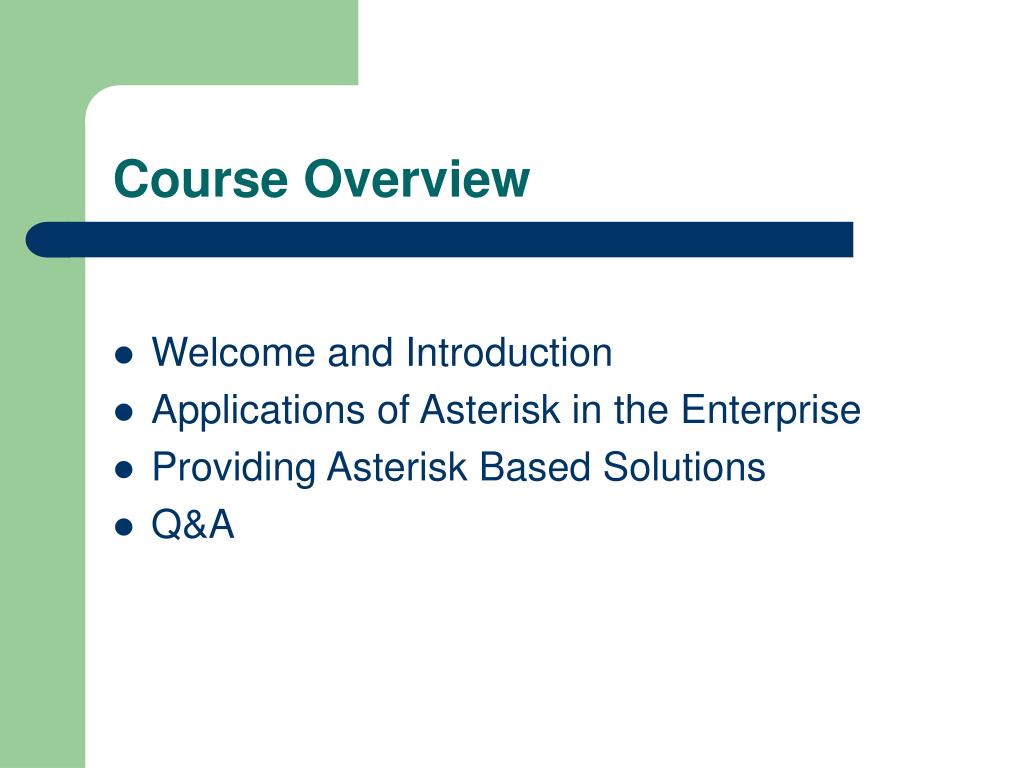 Course Overview

- Welcome and Introduction
- Applications of Asterisk in the Enterprise
- Providing Asterisk Based Solutions
- Q&A